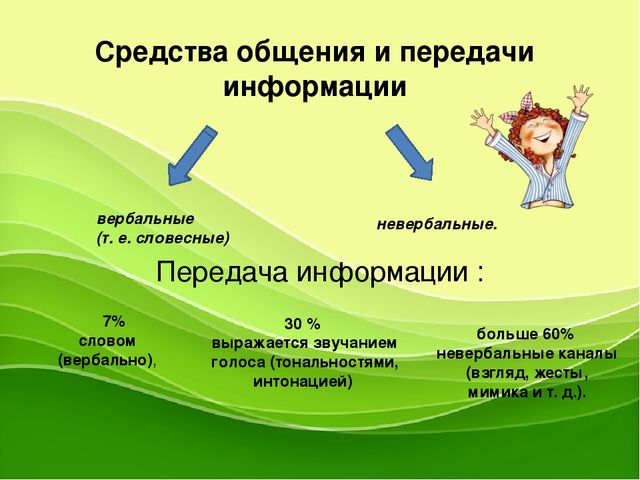 Средства общения и передачи информации

вербальные
(т. е. словесные)

невербальные.

Передача информации :

7%
словом
(вербально),

30 %
выражается звучанием голоса (тональностями, интонацией)

больше 60%
невербальные каналы
(взгляд, жесты, мимика и т. д.).